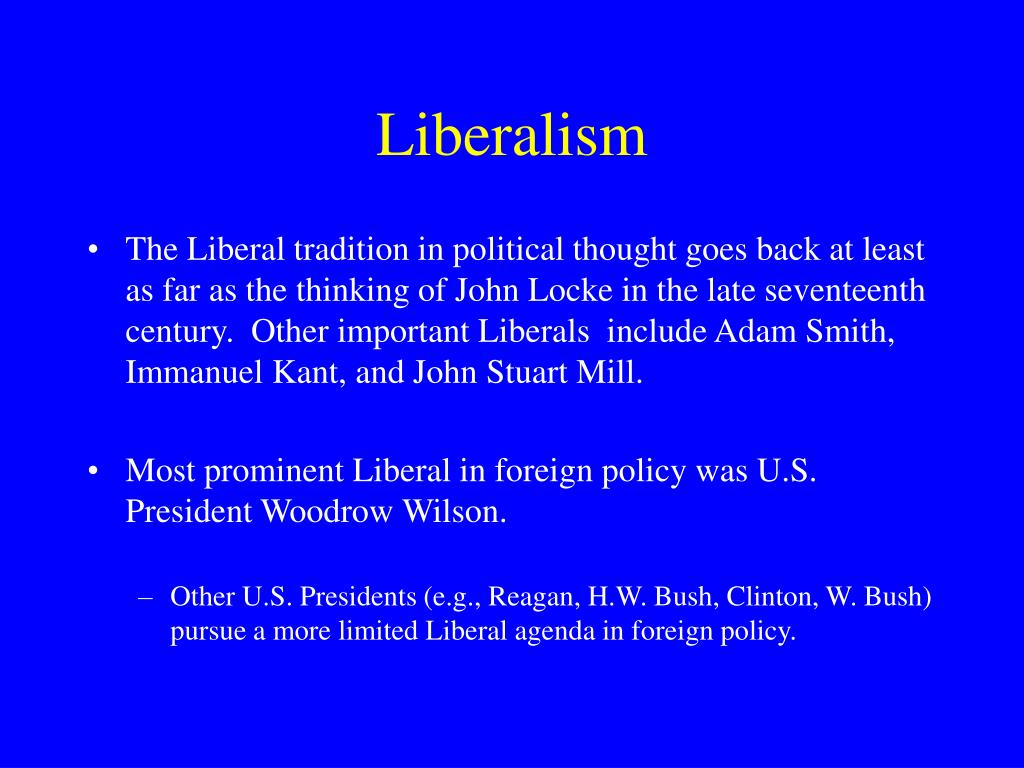 Liberalism

• The Liberal tradition in political thought goes back at least as far as the thinking of John Locke in the late seventeenth century. Other important Liberals include Adam Smith, Immanuel Kant, and John Stuart Mill.

• Most prominent Liberal in foreign policy was U.S. President Woodrow Wilson.

– Other U.S. Presidents (e.g., Reagan, H.W. Bush, Clinton, W. Bush) pursue a more limited Liberal agenda in foreign policy.